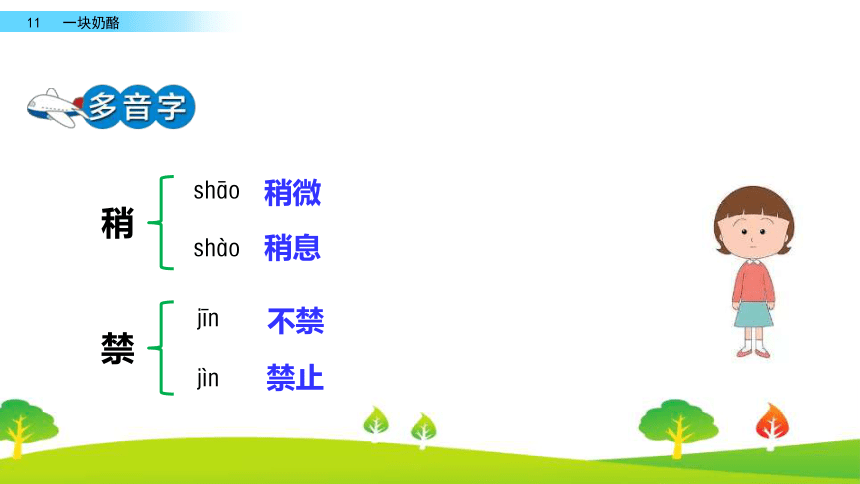 11 一块奶酪

多音字

稍
shāo 稍微
shào 稍息

禁
jīn 不禁
jìn 禁止